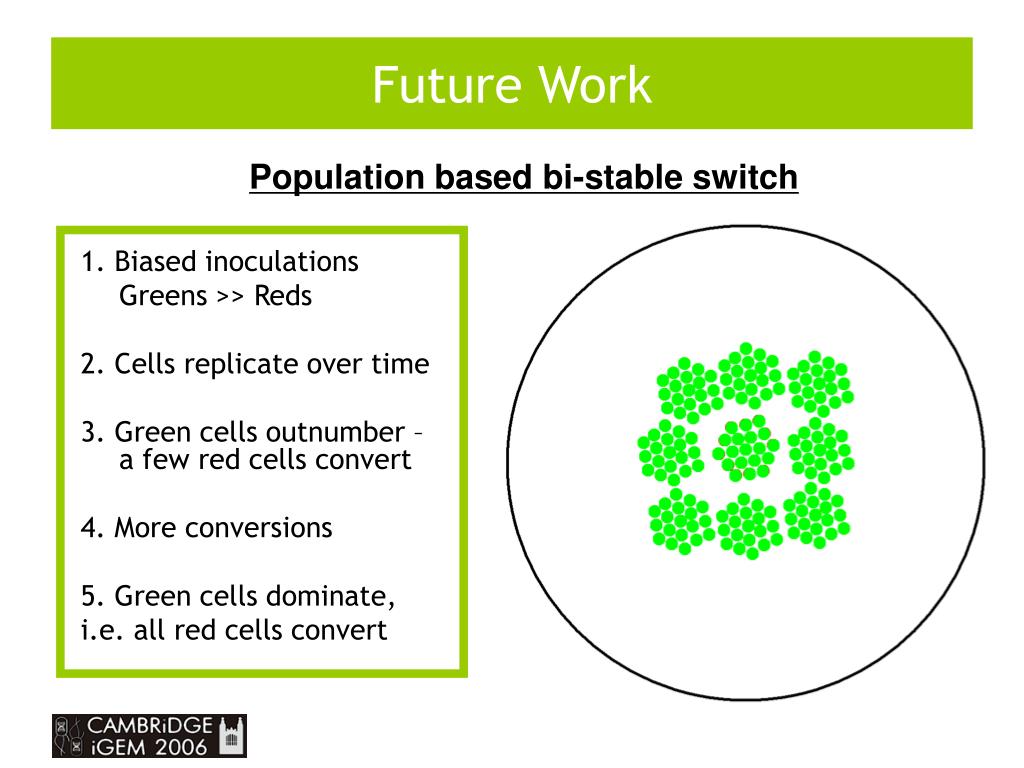 Future Work

Population based bi-stable switch

1. Biased inoculations
Greens >> Reds

2. Cells replicate over time

3. Green cells outnumber – a few red cells convert

4. More conversions

5. Green cells dominate, i.e. all red cells convert

CAMBRiDGE iGEM 2006